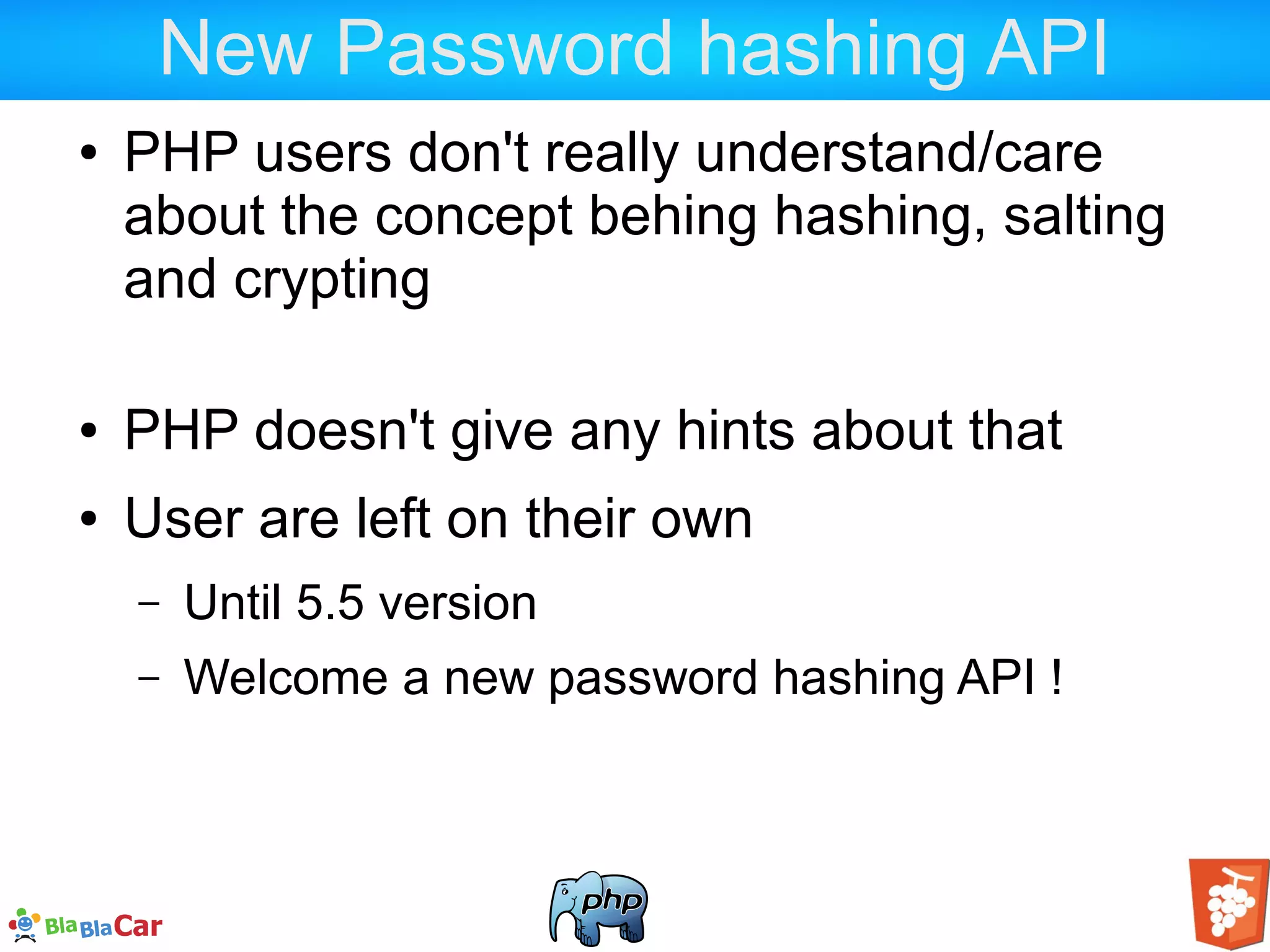 New Password hashing API

• PHP users don't really understand/care about the concept behing hashing, salting and crypting

• PHP doesn't give any hints about that

• User are left on their own

– Until 5.5 version

– Welcome a new password hashing API !

BlaBlaCar

php